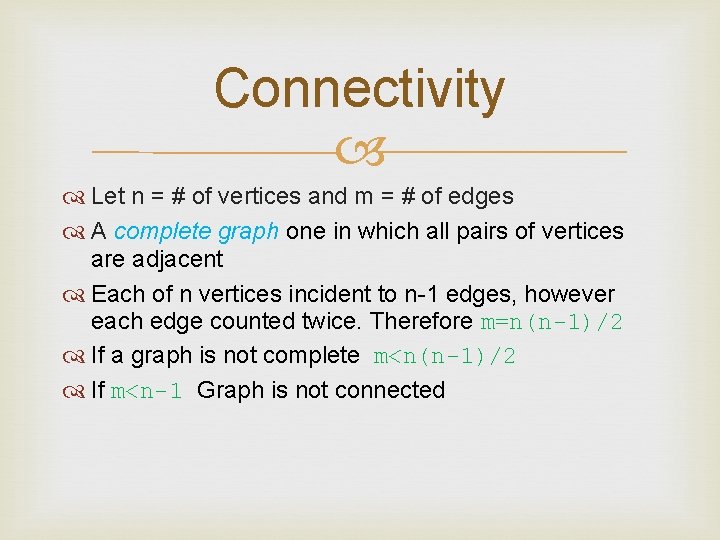 Connectivity

Let n = # of vertices and m = # of edges

A complete graph one in which all pairs of vertices are adjacent

Each of n vertices incident to n-1 edges, however each edge counted twice. Therefore $m=n(n-1)/2$

If a graph is not complete $m<n(n-1)/2$

If $m<n-1$ Graph is not connected